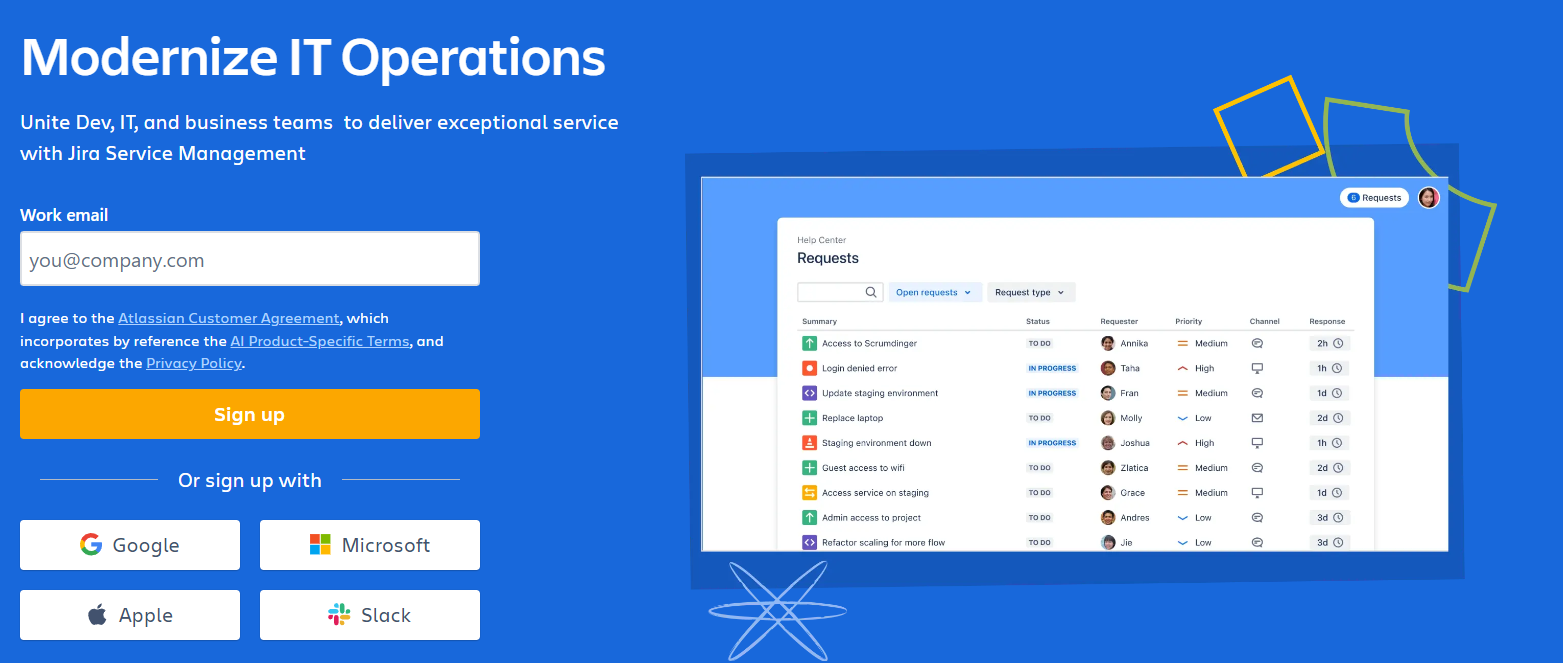 Modernize IT Operations

Unite Dev, IT, and business teams  to deliver exceptional service with Jira Service Management

Work email

you@company.com

I agree to the Atlassian Customer Agreement, which incorporates by reference the AI Product-Specific Terms, and acknowledge the Privacy Policy.

Sign up

Or sign up with

Google

Microsoft

Apple

Slack

6 Requests

Help Center

Requests

Open requests

Request type

| Summary | Status | Requester | Priority | Channel | Response |
|---|---|---|---|---|---|
| Access to Scrumdinger | TO DO | Annika | Medium | | 2h |
| Login denied error | IN PROGRESS | Taha | High | | 1h |
| Update staging environment | IN PROGRESS | Fran | Medium | | 1d |
| Replace laptop | TO DO | Molly | Low | | 2d |
| Staging environment down | IN PROGRESS | Joshua | High | | 1h |
| Guest access to wifi | TO DO | Zlatica | Medium | | 2d |
| Access service on staging | TO DO | Grace | Medium | | 1d |
| Admin access to project | TO DO | Andres | Low | | 3d |
| Refactor scaling for more flow | TO DO | Jie | Low | | 3d |